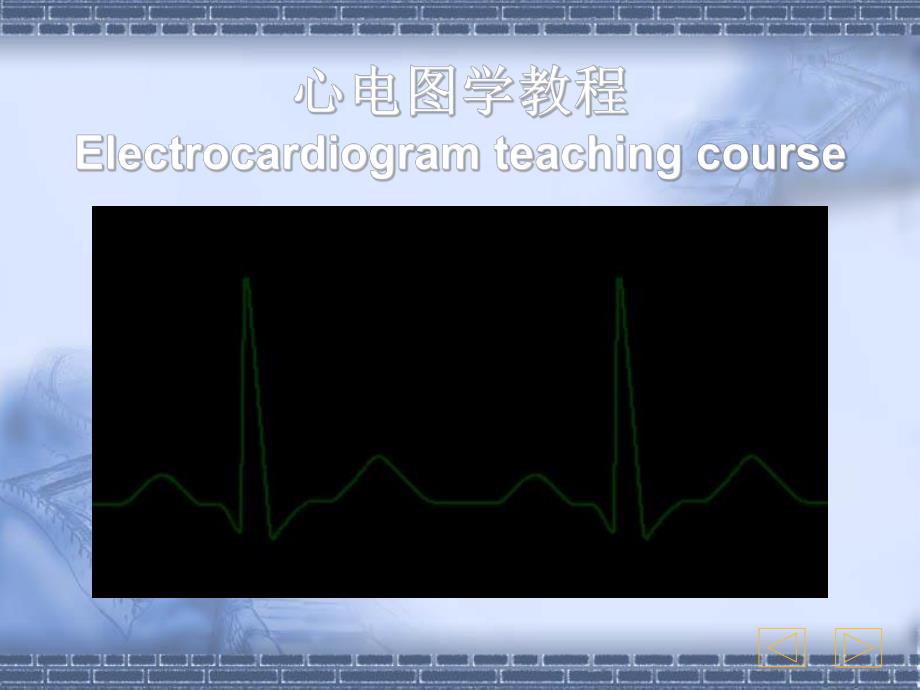 心电图学教程
Electrocardiogram teaching course